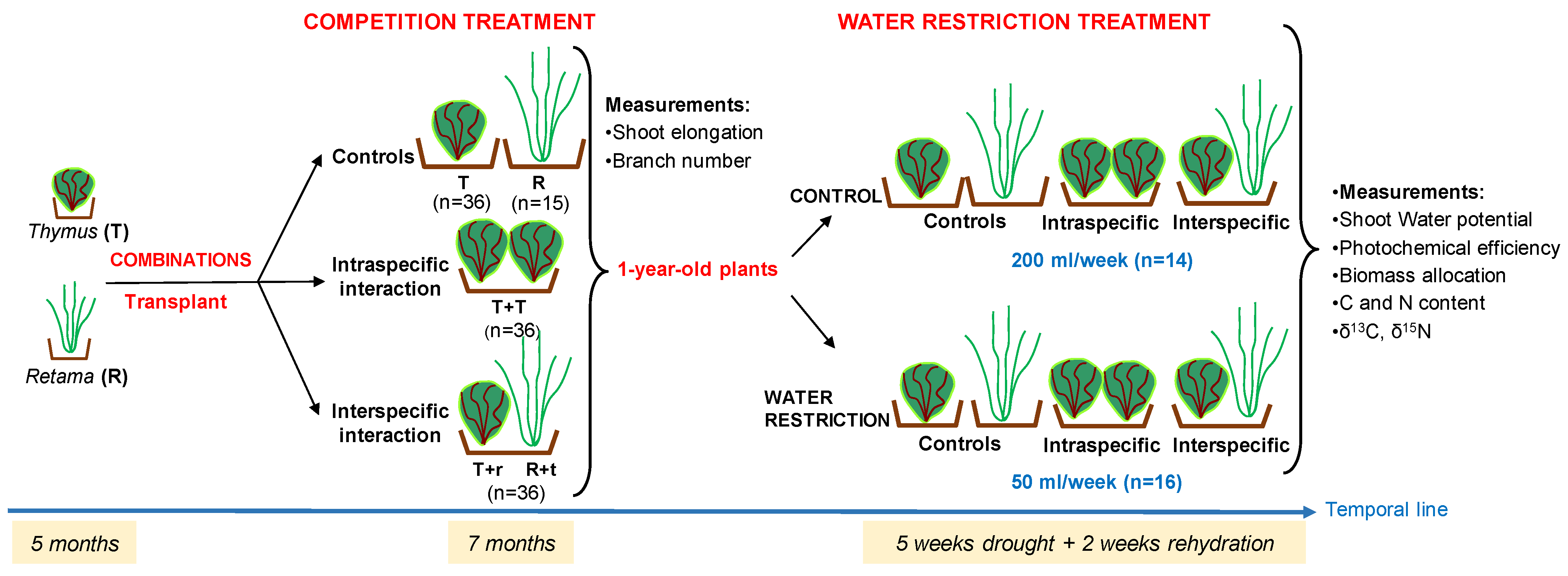 COMPETITION TREATMENT

WATER RESTRICTION TREATMENT

Thymus (T)

Retama (R)

COMBINATIONS

Transplant

Controls

T
(n=36)

R
(n=15)

Intraspecific interaction

T+T
(n=36)

Interspecific interaction

T+r R+t
(n=36)

Measurements:
•Shoot elongation
•Branch number

1-year-old plants

CONTROL

Controls Intraspecific Interspecific

200 ml/week (n=14)

WATER RESTRICTION

Controls Intraspecific Interspecific

50 ml/week (n=16)

•Measurements:
•Shoot Water potential
•Photochemical efficiency
•Biomass allocation
•C and N content
•$\delta^{13}C$, $\delta^{15}N$

Temporal line

5 months

7 months

5 weeks drought + 2 weeks rehydration